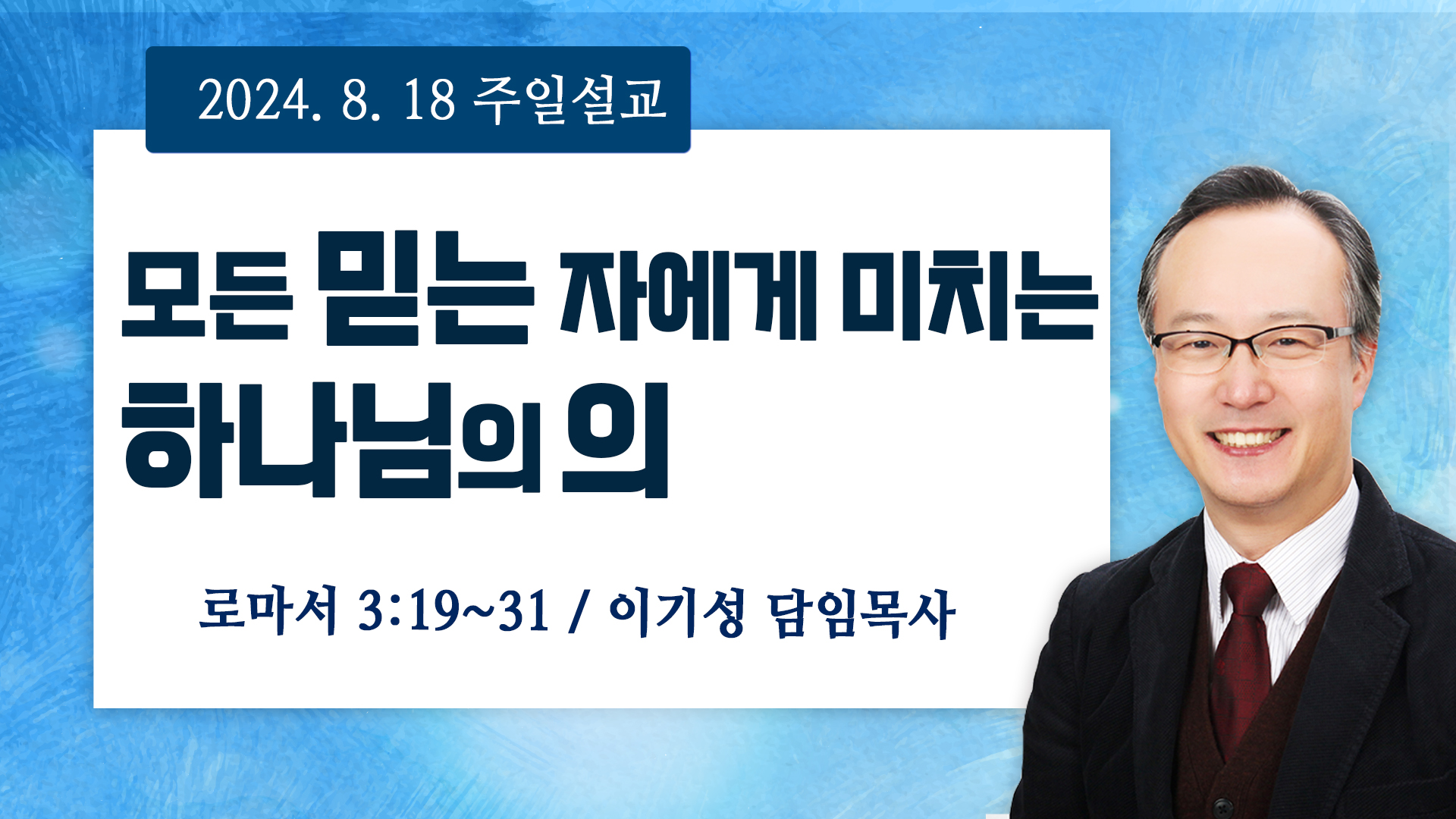 2024. 8. 18 주일설교

모든 믿는 자에게 미치는 하나님의 의

로마서 3:19~31 / 이기성 담임목사